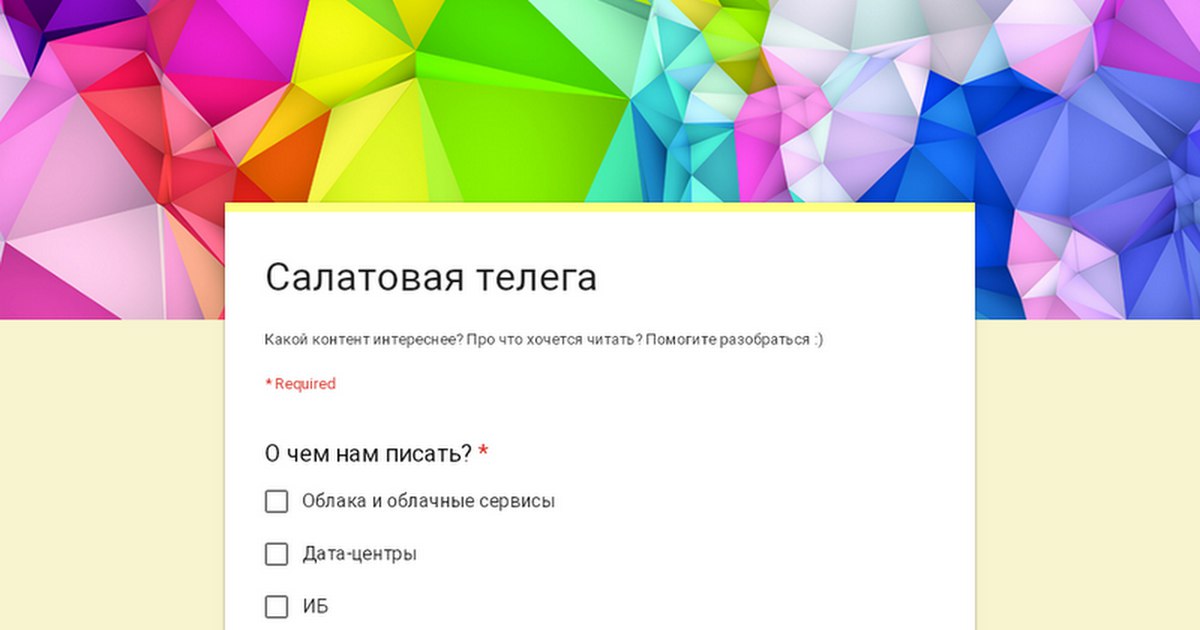 Салатовая телега

Какой контент интереснее? Про что хочется читать? Помогите разобраться :)

* Required

О чем нам писать? *

Облака и облачные сервисы

Дата-центры

ИБ